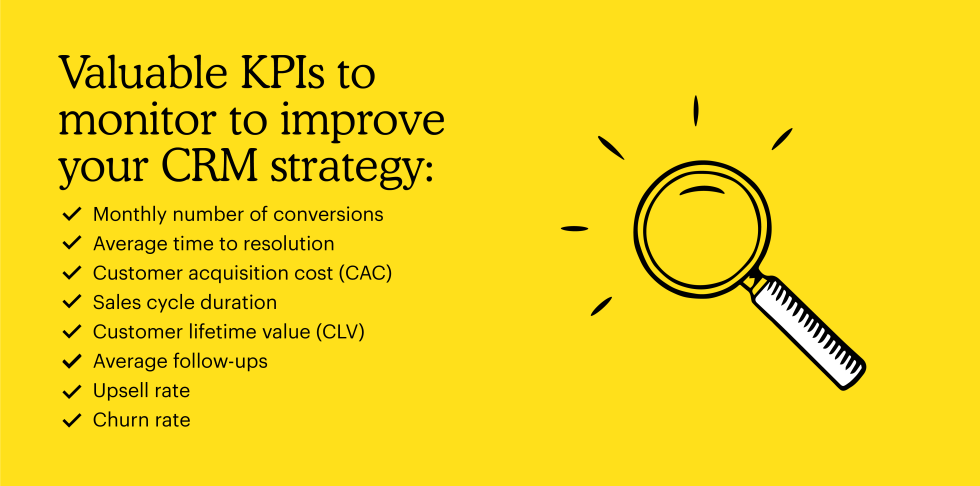 Valuable KPIs to monitor to improve your CRM strategy:

✓ Monthly number of conversions
✓ Average time to resolution
✓ Customer acquisition cost (CAC)
✓ Sales cycle duration
✓ Customer lifetime value (CLV)
✓ Average follow-ups
✓ Upsell rate
✓ Churn rate